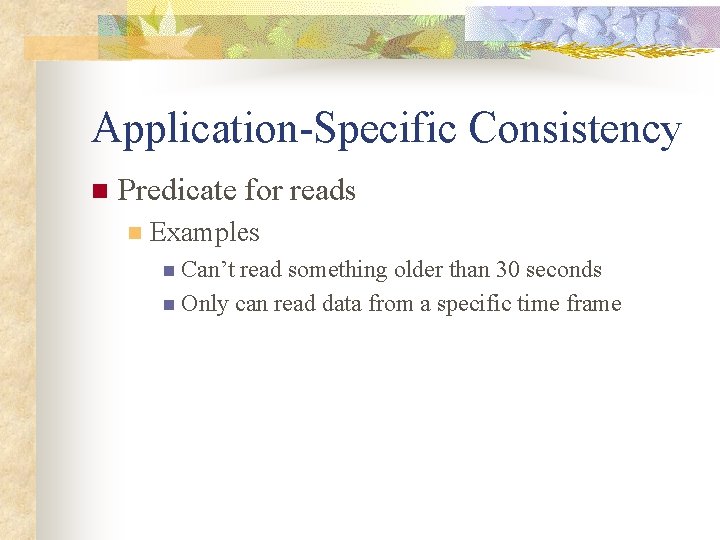 Application-Specific Consistency

Predicate for reads

Examples

Can’t read something older than 30 seconds

Only can read data from a specific time frame